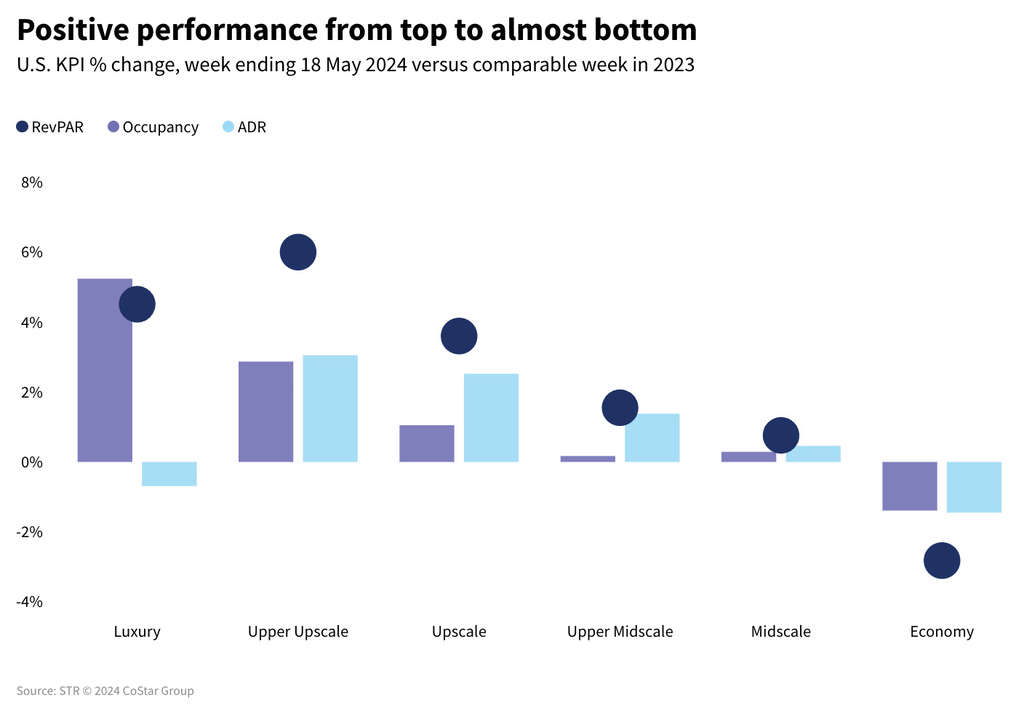 Positive performance from top to almost bottom
U.S. KPI % change, week ending 18 May 2024 versus comparable week in 2023

RevPAR Occupancy ADR

8%
6%
4%
2%
0%
-2%
-4%

Luxury
Upper Upscale
Upscale
Upper Midscale
Midscale
Economy

Source: STR © 2024 CoStar Group